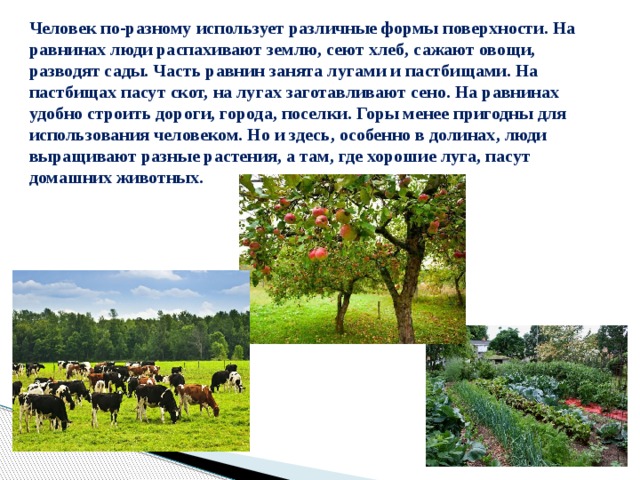 Человек по-разному использует различные формы поверхности. На равнинах люди распахивают землю, сеют хлеб, сажают овощи, разводят сады. Часть равнин занята лугами и пастбищами. На пастбищах пасут скот, на лугах заготавливают сено. На равнинах удобно строить дороги, города, поселки. Горы менее пригодны для использования человеком. Но и здесь, особенно в долинах, люди выращивают разные растения, а там, где хорошие луга, пасут домашних животных.